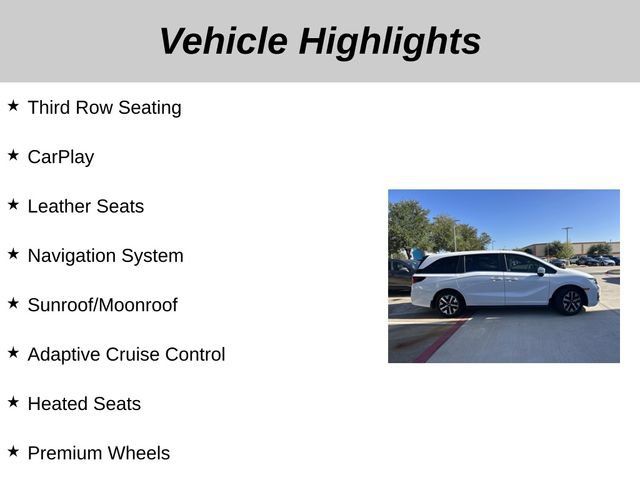 Vehicle Highlights

★ Third Row Seating

★ CarPlay

★ Leather Seats

★ Navigation System

★ Sunroof/Moonroof

★ Adaptive Cruise Control

★ Heated Seats

★ Premium Wheels